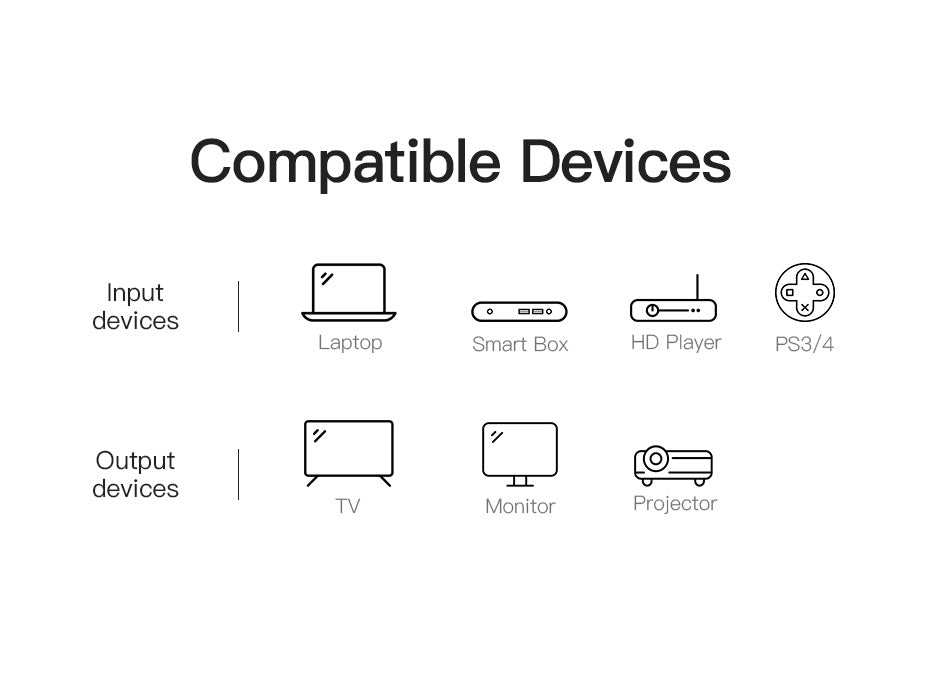 Compatible Devices

Input devices

Laptop

Smart Box

HD Player

PS3/4

Output devices

TV

Monitor

Projector